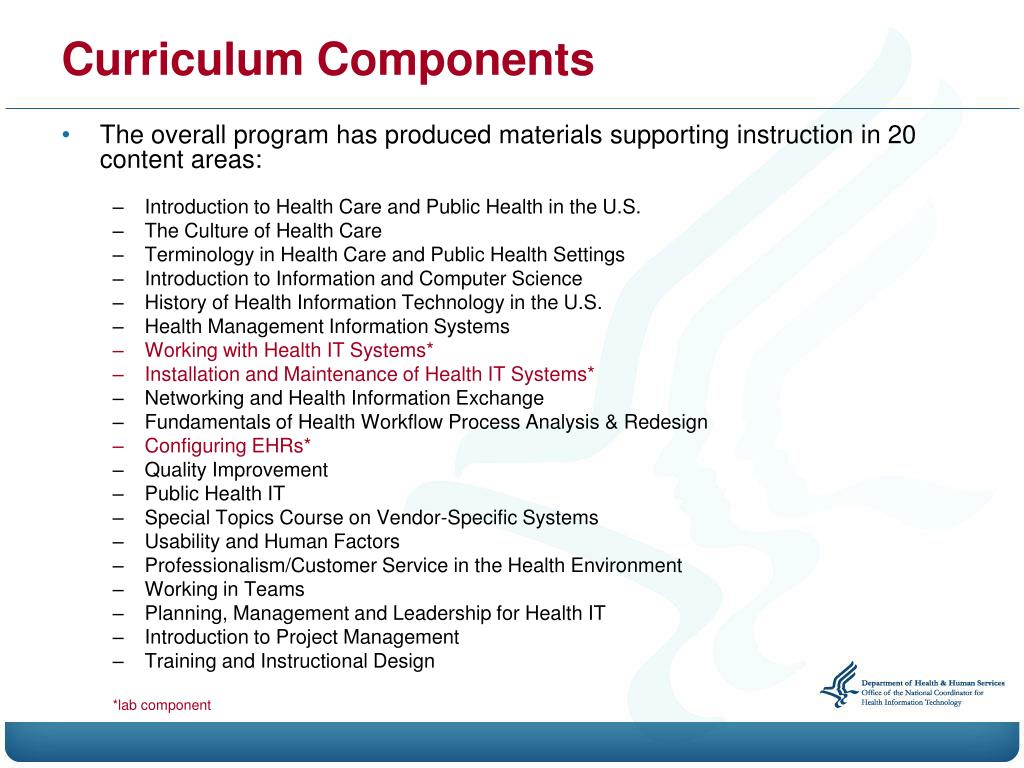 Curriculum Components

• The overall program has produced materials supporting instruction in 20 content areas:

– Introduction to Health Care and Public Health in the U.S.
– The Culture of Health Care
– Terminology in Health Care and Public Health Settings
– Introduction to Information and Computer Science
– History of Health Information Technology in the U.S.
– Health Management Information Systems
– Working with Health IT Systems*
– Installation and Maintenance of Health IT Systems*
– Networking and Health Information Exchange
– Fundamentals of Health Workflow Process Analysis & Redesign
– Configuring EHRs*
– Quality Improvement
– Public Health IT
– Special Topics Course on Vendor-Specific Systems
– Usability and Human Factors
– Professionalism/Customer Service in the Health Environment
– Working in Teams
– Planning, Management and Leadership for Health IT
– Introduction to Project Management
– Training and Instructional Design

*lab component

Department of Health & Human Services
Office of the National Coordinator for Health Information Technology